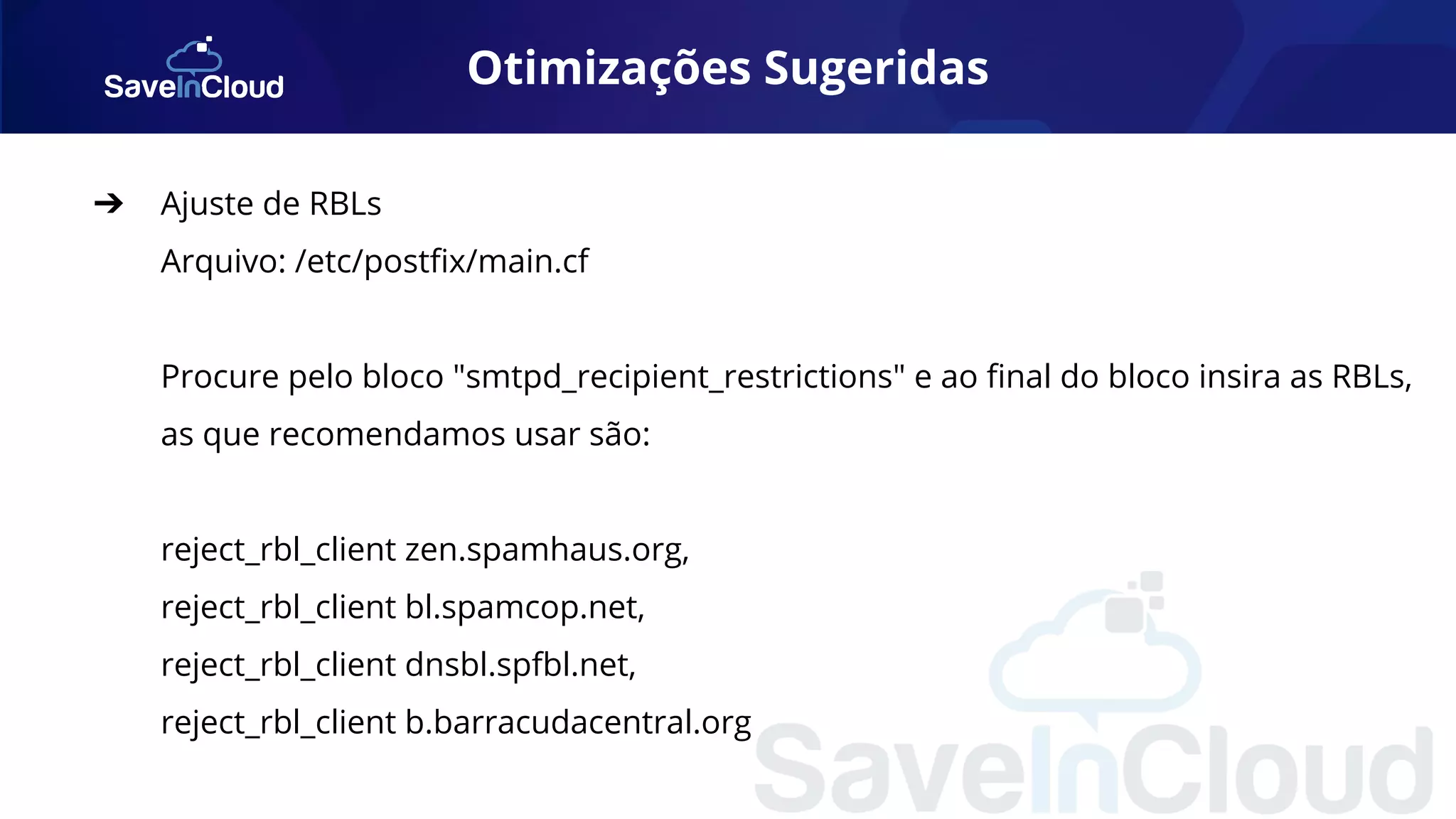 SaveInCloud

Otimizações Sugeridas

➔ Ajuste de RBLs

Arquivo: /etc/postfix/main.cf

Procure pelo bloco "smtpd_recipient_restrictions" e ao final do bloco insira as RBLs, as que recomendamos usar são:

reject_rbl_client zen.spamhaus.org,
reject_rbl_client bl.spamcop.net,
reject_rbl_client dnsbl.spfbl.net,
reject_rbl_client b.barracudacentral.org

SaveInCloud